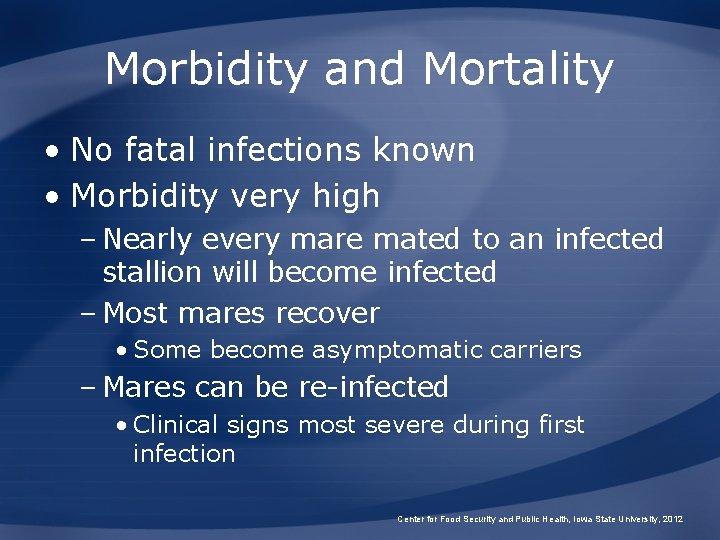 Morbidity and Mortality

• No fatal infections known
• Morbidity very high
– Nearly every mare mated to an infected stallion will become infected
– Most mares recover
• Some become asymptomatic carriers
– Mares can be re-infected
• Clinical signs most severe during first infection

Center for Food Security and Public Health, Iowa State University, 2012